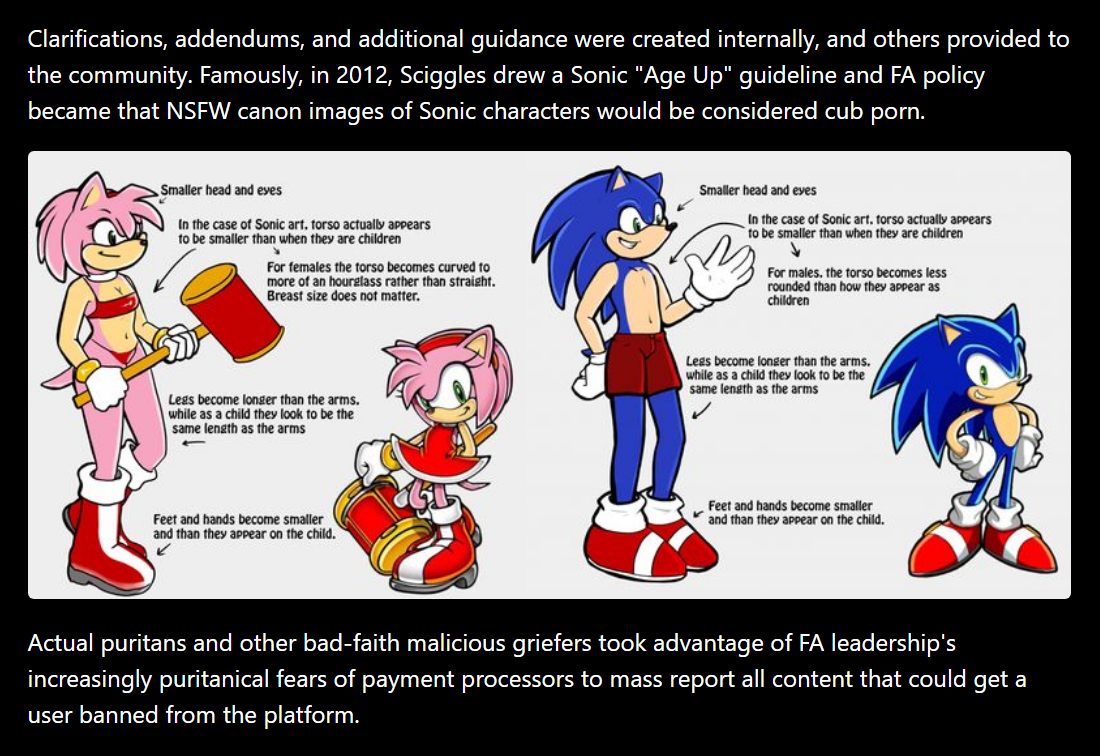 Clarifications, addendums, and additional guidance were created internally, and others provided to the community. Famously, in 2012, Sciggles drew a Sonic "Age Up" guideline and FA policy became that NSFW canon images of Sonic characters would be considered cub porn.

Smaller head and eyes

In the case of Sonic art, torso actually appears to be smaller than when they are children

For females the torso becomes curved to more of an hourglass rather than straight. Breast size does not matter.

Legs become longer than the arms, while as a child they look to be the same length as the arms

Feet and hands become smaller and than they appear on the child.

Smaller head and eyes

In the case of Sonic art, torso actually appears to be smaller than when they are children

For males, the torso becomes less rounded than how they appear as children

Legs become longer than the arms, while as a child they look to be the same length as the arms

Feet and hands become smaller and than they appear on the child.

Actual puritans and other bad-faith malicious griefers took advantage of FA leadership's increasingly puritanical fears of payment processors to mass report all content that could get a user banned from the platform.